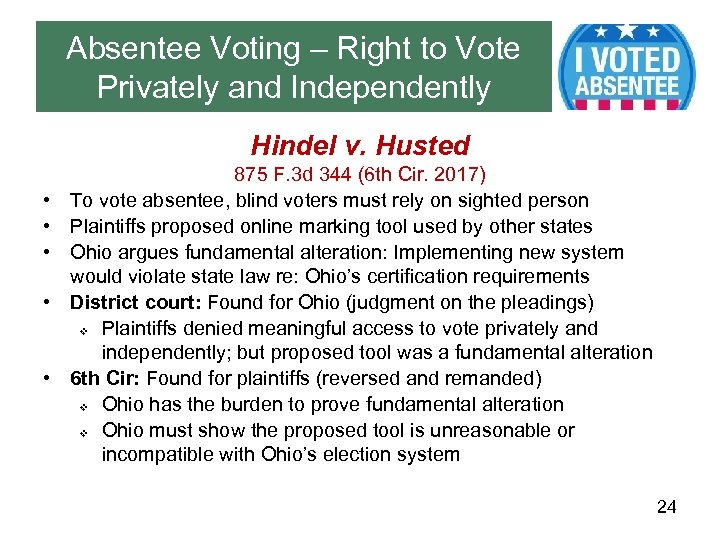 Absentee Voting – Right to Vote Privately and Independently

I VOTED ABSENTEE

Hindel v. Husted

875 F.3d 344 (6th Cir. 2017)

• To vote absentee, blind voters must rely on sighted person
• Plaintiffs proposed online marking tool used by other states
• Ohio argues fundamental alteration: Implementing new system would violate state law re: Ohio's certification requirements
• District court: Found for Ohio (judgment on the pleadings)
  ❖ Plaintiffs denied meaningful access to vote privately and independently; but proposed tool was a fundamental alteration
• 6th Cir: Found for plaintiffs (reversed and remanded)
  ❖ Ohio has the burden to prove fundamental alteration
  ❖ Ohio must show the proposed tool is unreasonable or incompatible with Ohio's election system

24